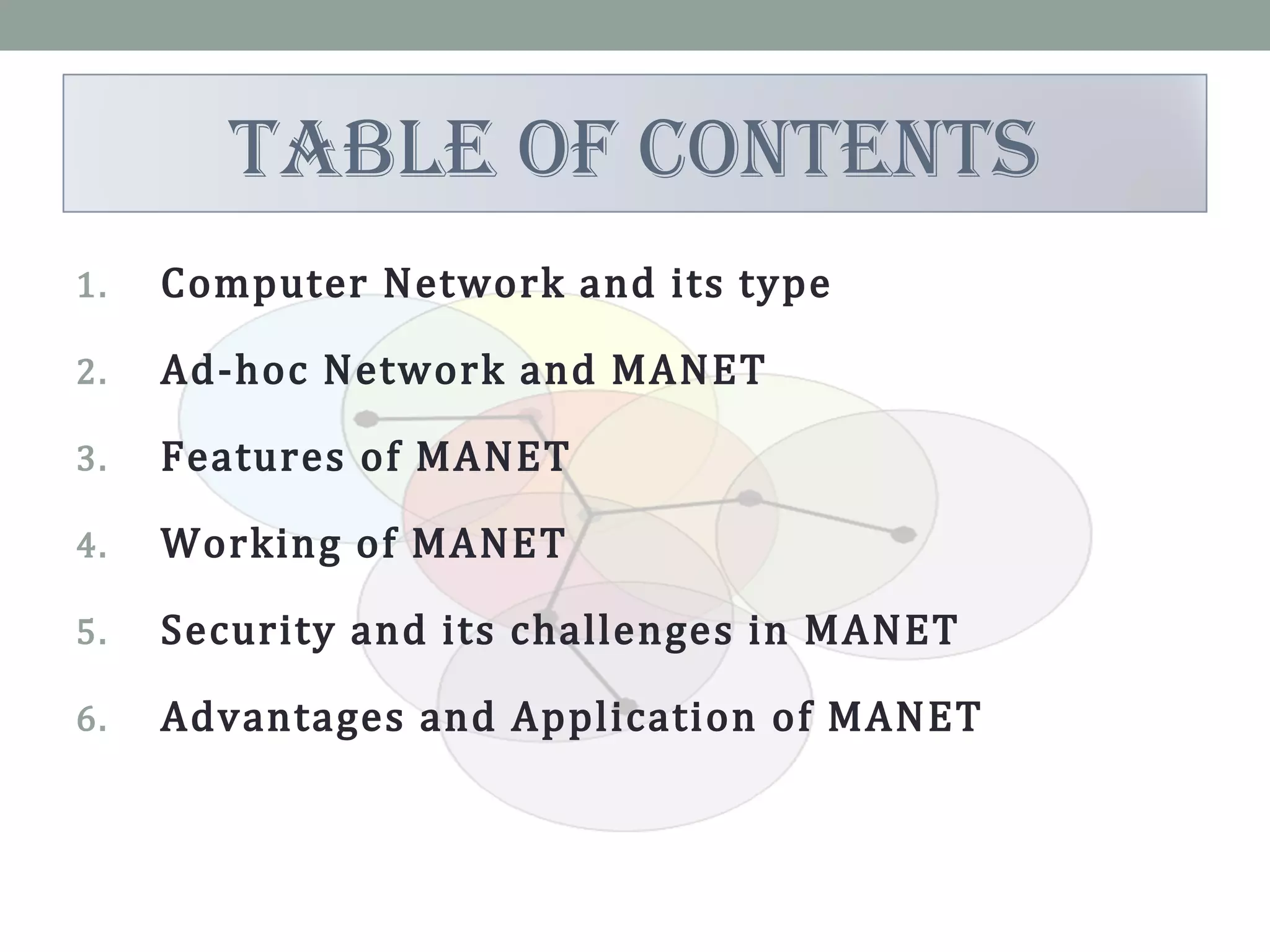 TABLE OF CONTENTS

1. Computer Network and its type
2. Ad-hoc Network and MANET
3. Features of MANET
4. Working of MANET
5. Security and its challenges in MANET
6. Advantages and Application of MANET